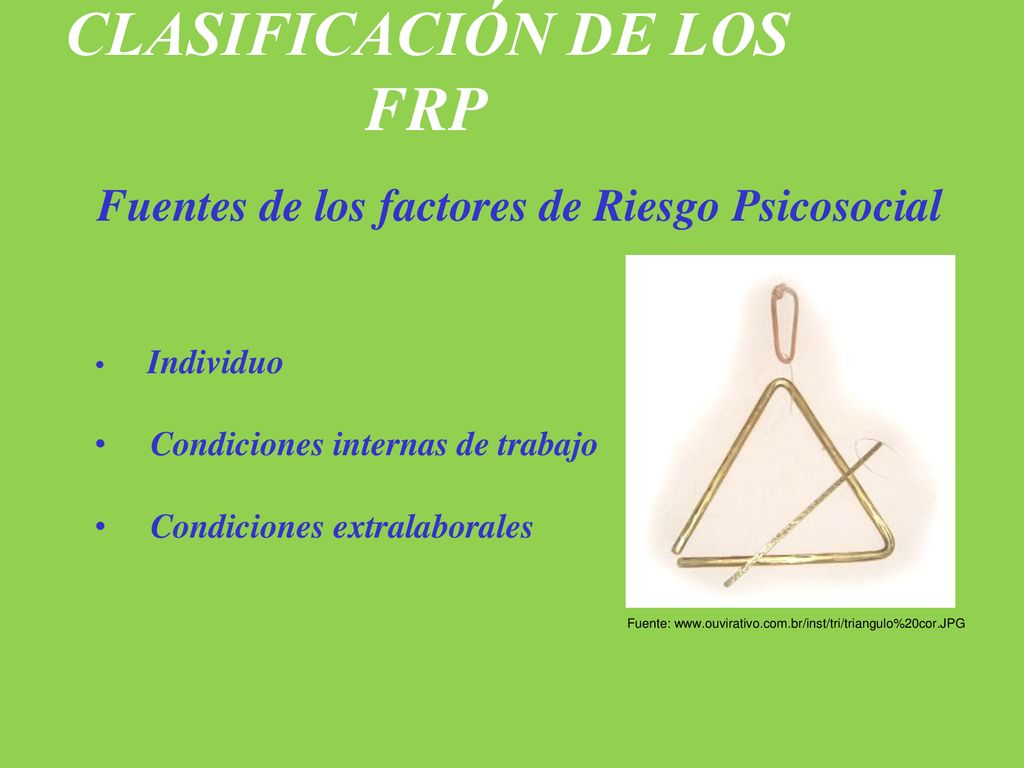 CLASIFICACIÓN DE LOS FRP

Fuentes de los factores de Riesgo Psicosocial

• Individuo

• Condiciones internas de trabajo

• Condiciones extralaborales

Fuente: www.ouvirativo.com.br/inst/tri/triangulo%20cor.JPG